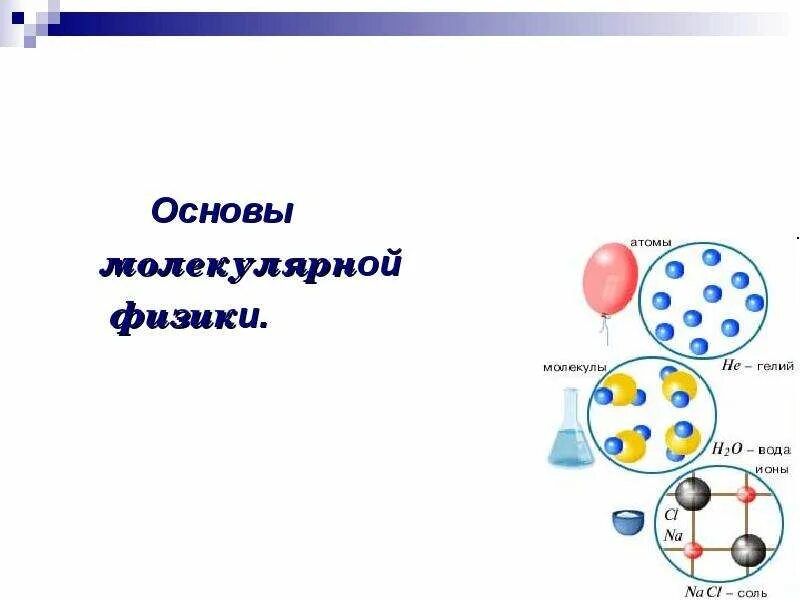 Основы молекулярной физики.

атомы

$He$ – гелий

молекулы

$H_2O$ – вода

ионы

$Cl$

$Na$

$NaCl$ – соль